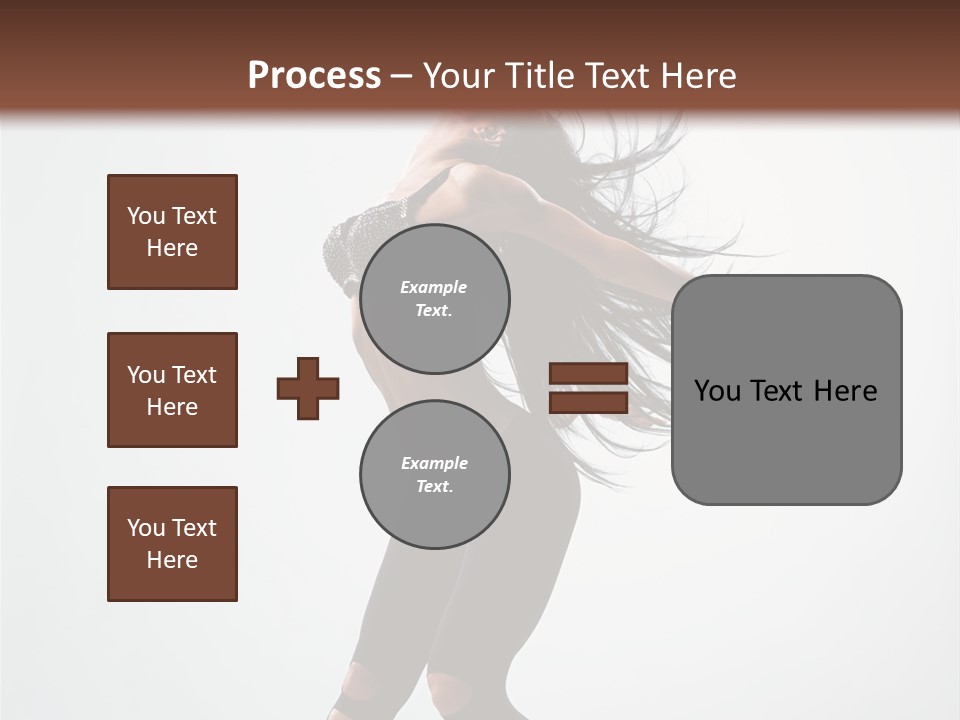 Process – Your Title Text Here

You Text Here

You Text Here

You Text Here

Example Text.

Example Text.

You Text Here